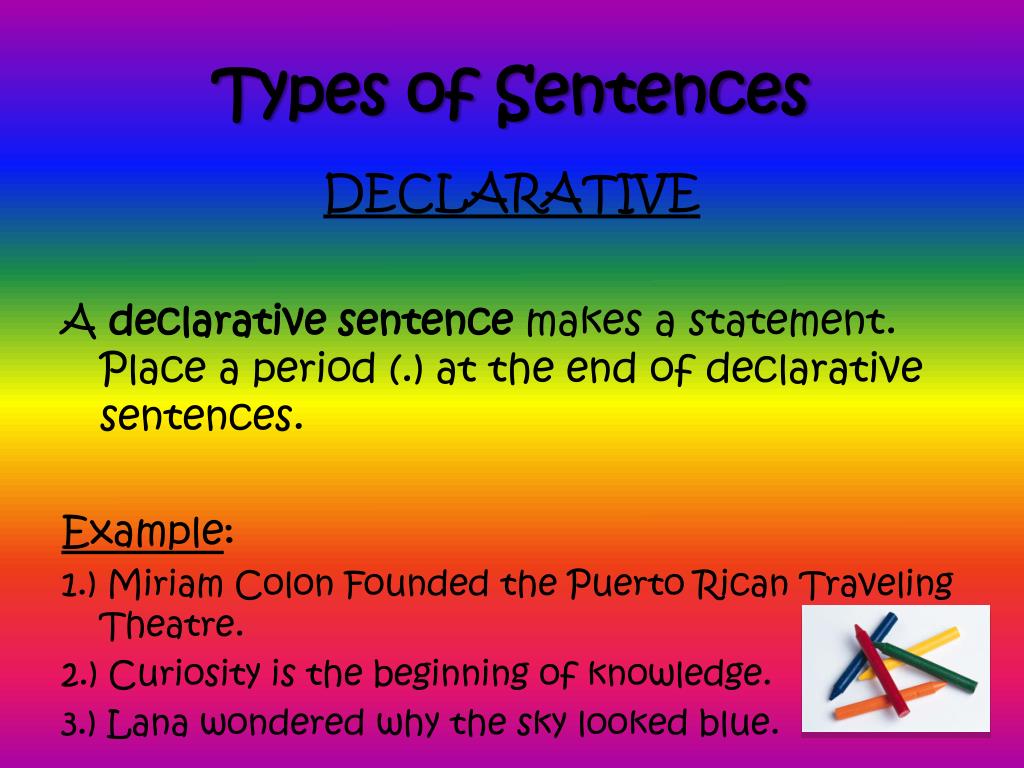 Types of Sentences

DECLARATIVE

A declarative sentence makes a statement. Place a period (.) at the end of declarative sentences.

Example:

1.) Miriam Colon founded the Puerto Rican Traveling Theatre.

2.) Curiosity is the beginning of knowledge.

3.) Lana wondered why the sky looked blue.